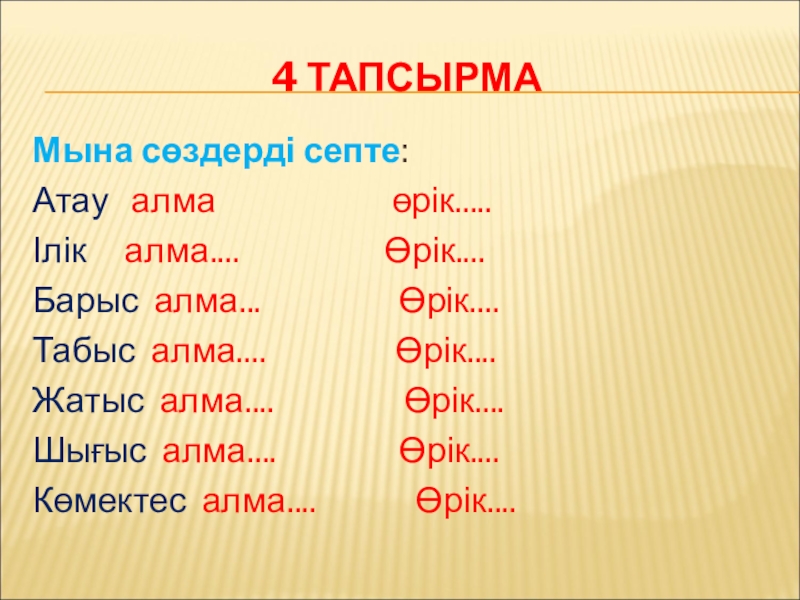 4 ТАПСЫРМА

Мына сөздерді септе:

Атау алма өрік.....
Ілік алма.... Өрік....
Барыс алма... Өрік....
Табыс алма.... Өрік....
Жатыс алма.... Өрік....
Шығыс алма.... Өрік....
Көмектес алма.... Өрік....